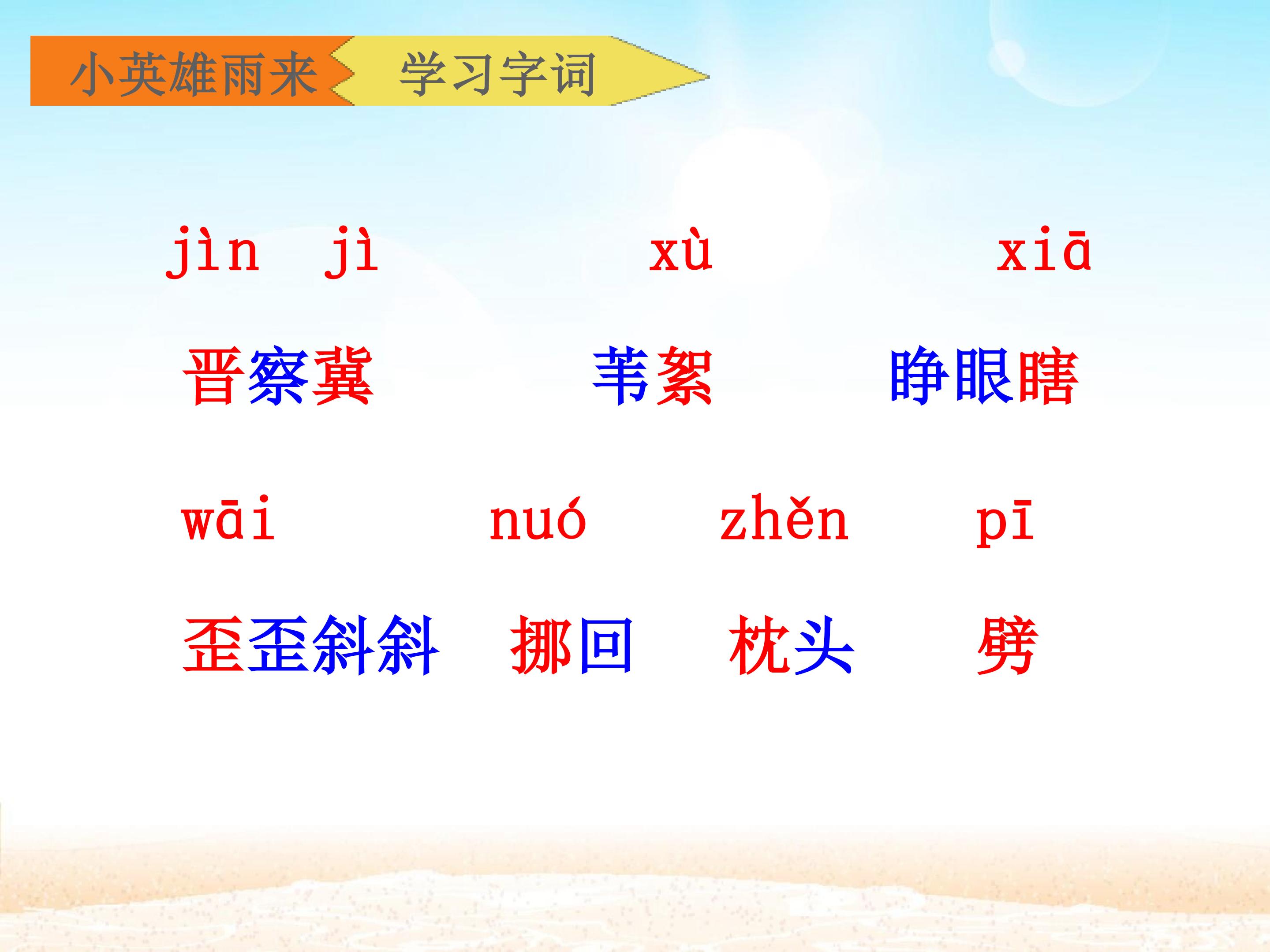 小英雄雨来 学习字词

jìn jì xù xiā

晋察冀 苇絮 睁眼瞎

wāi nuó zhěn pī

歪歪斜斜 挪回 枕头 劈